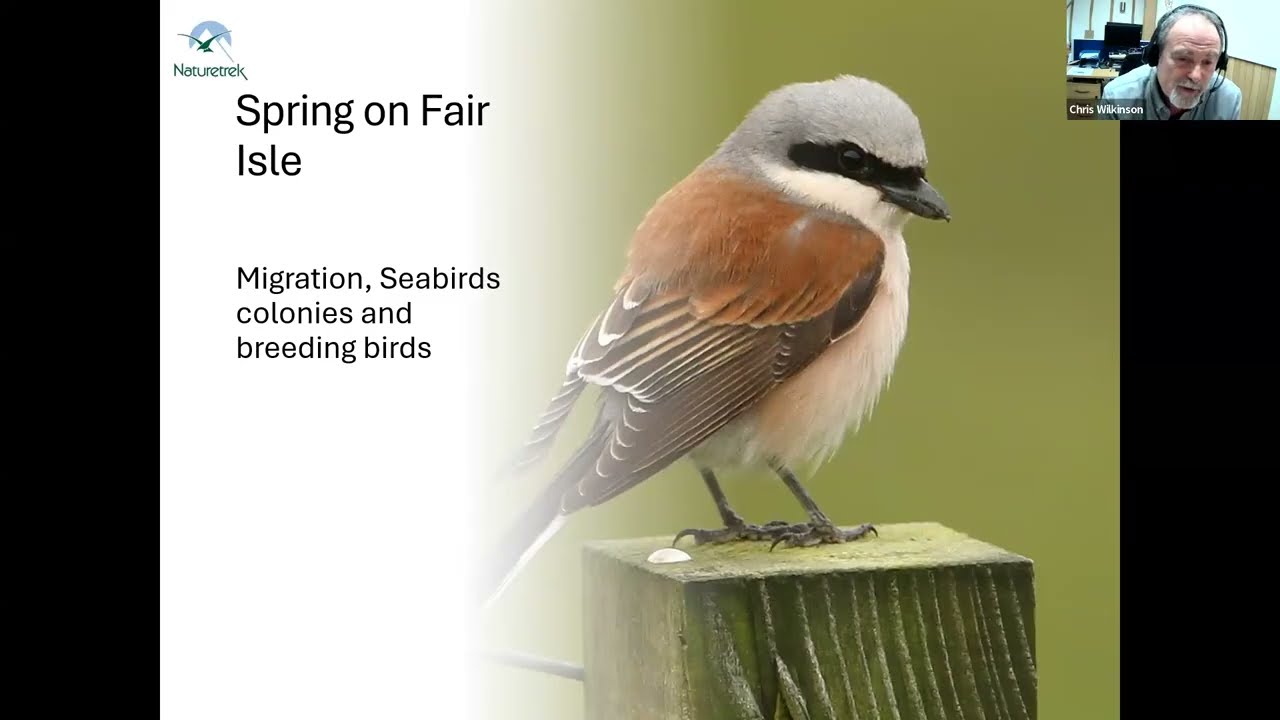 Naturetrek

Spring on Fair Isle

Migration, Seabirds colonies and breeding birds

Chris Wilkinson